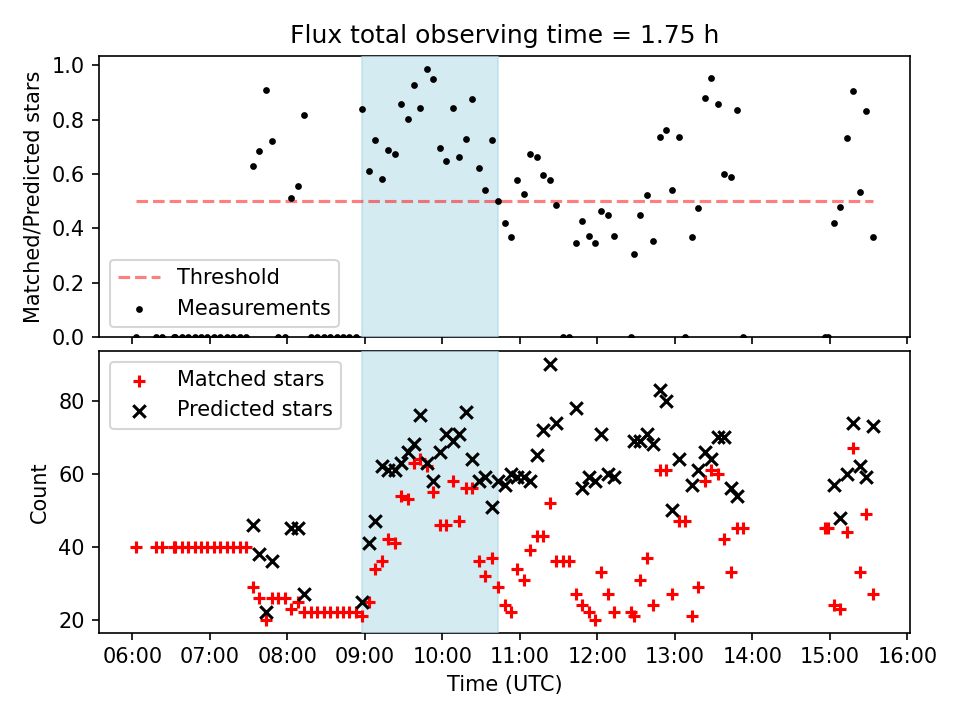 Flux total observing time = 1.75 h

Matched/Predicted stars

1.0
0.8
0.6
0.4
0.2
0.0

Threshold
Measurements

Matched stars
Predicted stars

Count

80
60
40
20

06:00 07:00 08:00 09:00 10:00 11:00 12:00 13:00 14:00 15:00 16:00

Time (UTC)